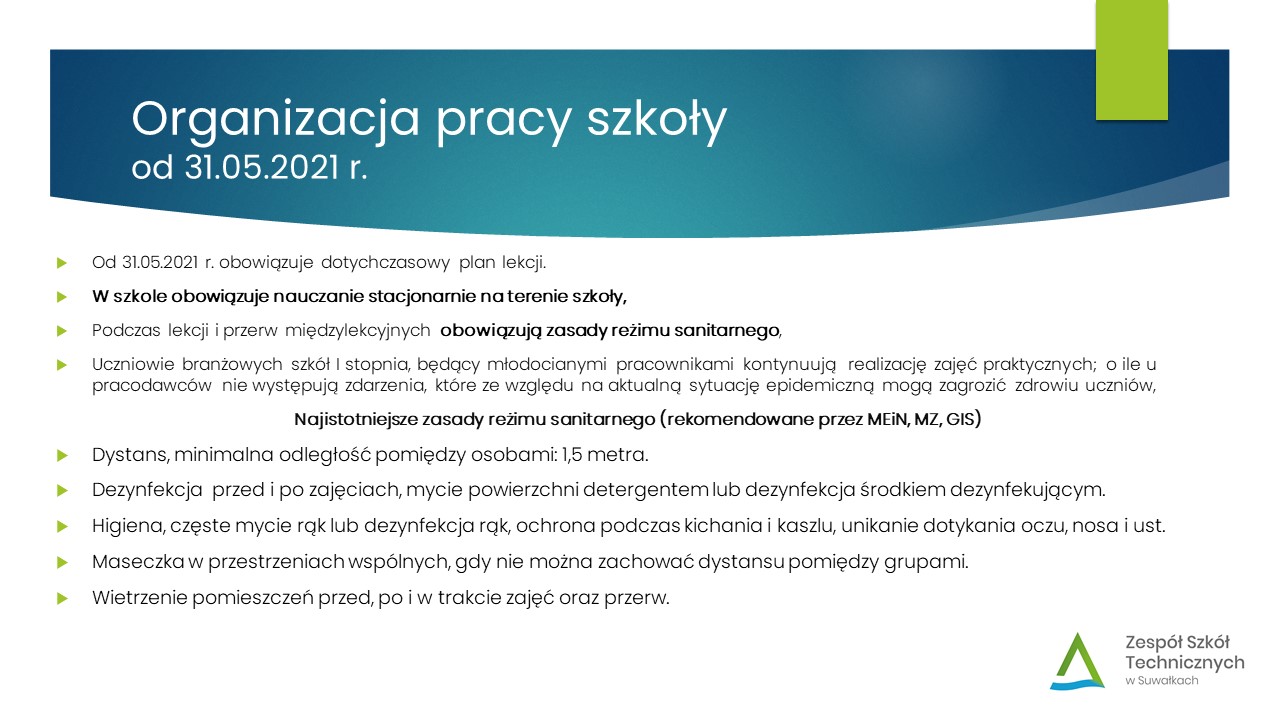 Organizacja pracy szkoły
od 31.05.2021 r.

Od 31.05.2021 r. obowiązuje dotychczasowy plan lekcji.

W szkole obowiązuje nauczanie stacjonarnie na terenie szkoły,

Podczas lekcji i przerw międzylekcyjnych obowiązują zasady reżimu sanitarnego,

Uczniowie branżowych szkół I stopnia, będący młodocianymi pracownikami kontynuują realizację zajęć praktycznych; o ile u pracodawców nie występują zdarzenia, które ze względu na aktualną sytuację epidemiczną mogą zagrozić zdrowiu uczniów,

Najistotniejsze zasady reżimu sanitarnego (rekomendowane przez MEiN, MZ, GIS)

Dystans, minimalna odległość pomiędzy osobami: 1,5 metra.

Dezynfekcja przed i po zajęciach, mycie powierzchni detergentem lub dezynfekcja środkiem dezynfekującym.

Higiena, częste mycie rąk lub dezynfekcja rąk, ochrona podczas kichania i kaszlu, unikanie dotykania oczu, nosa i ust.

Maseczka w przestrzeniach wspólnych, gdy nie można zachować dystansu pomiędzy grupami.

Wietrzenie pomieszczeń przed, po i w trakcie zajęć oraz przerw.

Zespół Szkół Technicznych w Suwałkach